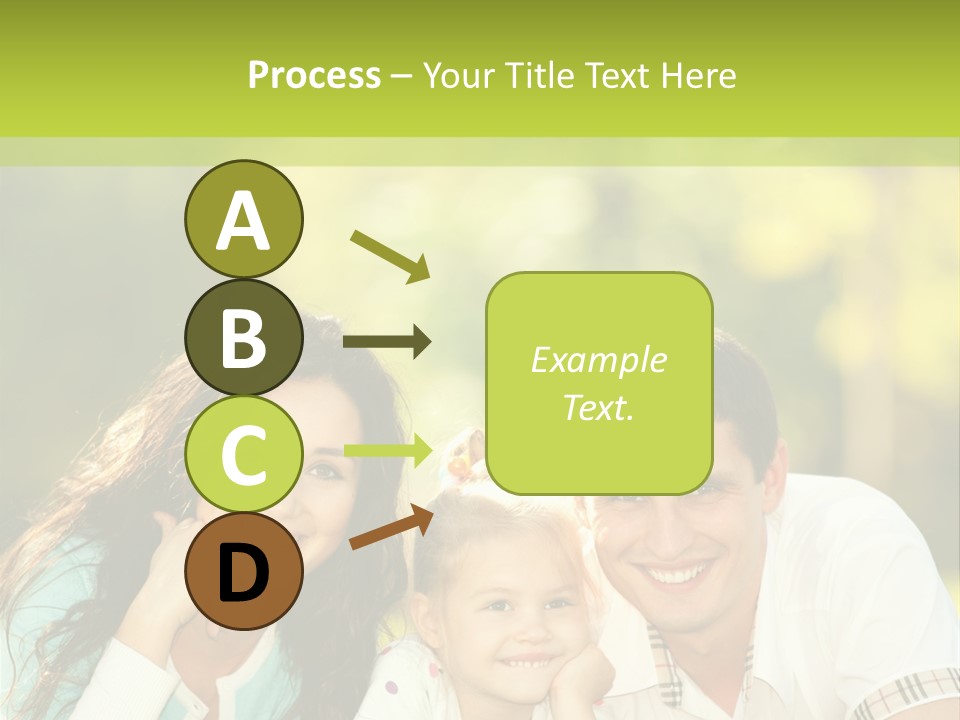 Process – Your Title Text Here

A

B

C

D

Example Text.